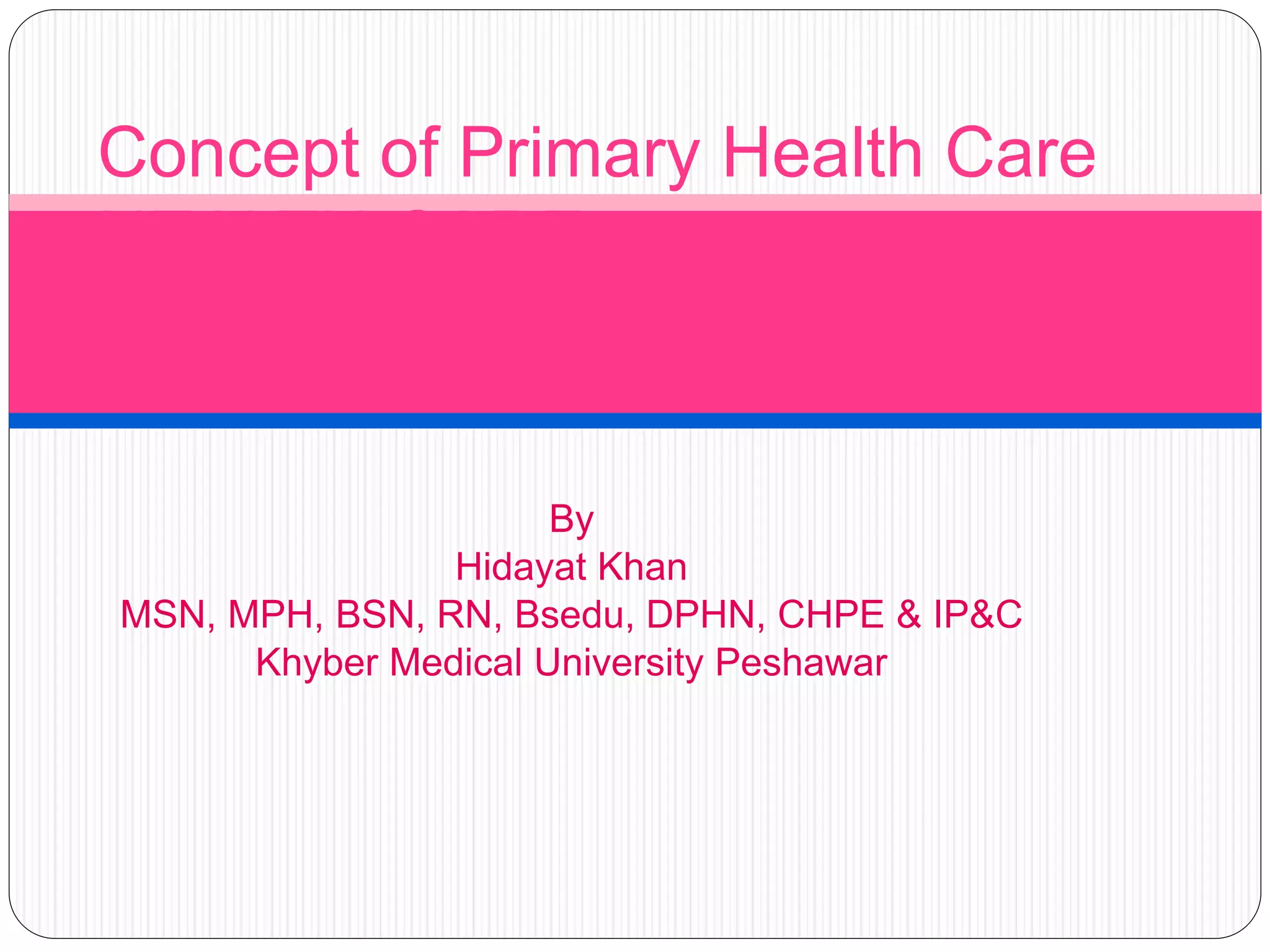 Concept of Primary Health Care

By
Hidayat Khan
MSN, MPH, BSN, RN, Bsedu, DPHN, CHPE & IP&C
Khyber Medical University Peshawar